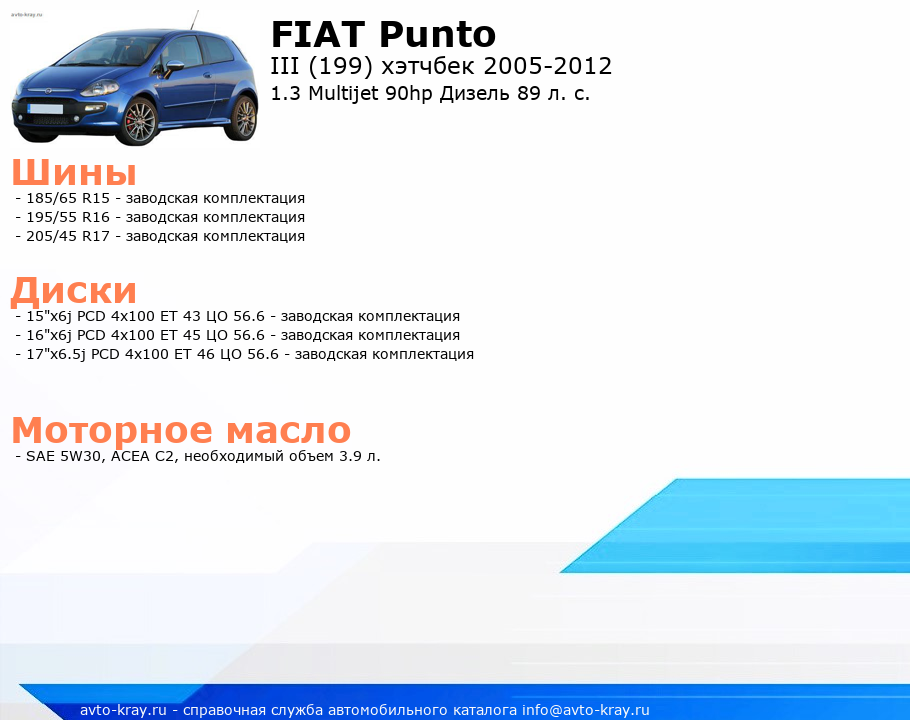 avto-kray.ru

FIAT Punto
III (199) хэтчбек 2005-2012
1.3 Multijet 90hp Дизель 89 л. с.

Шины
- 185/65 R15 - заводская комплектация
- 195/55 R16 - заводская комплектация
- 205/45 R17 - заводская комплектация

Диски
- 15"x6j PCD 4x100 ET 43 ЦО 56.6 - заводская комплектация
- 16"x6j PCD 4x100 ET 45 ЦО 56.6 - заводская комплектация
- 17"x6.5j PCD 4x100 ET 46 ЦО 56.6 - заводская комплектация

Моторное масло
- SAE 5W30, ACEA C2, необходимый объем 3.9 л.

avto-kray.ru - справочная служба автомобильного каталога info@avto-kray.ru